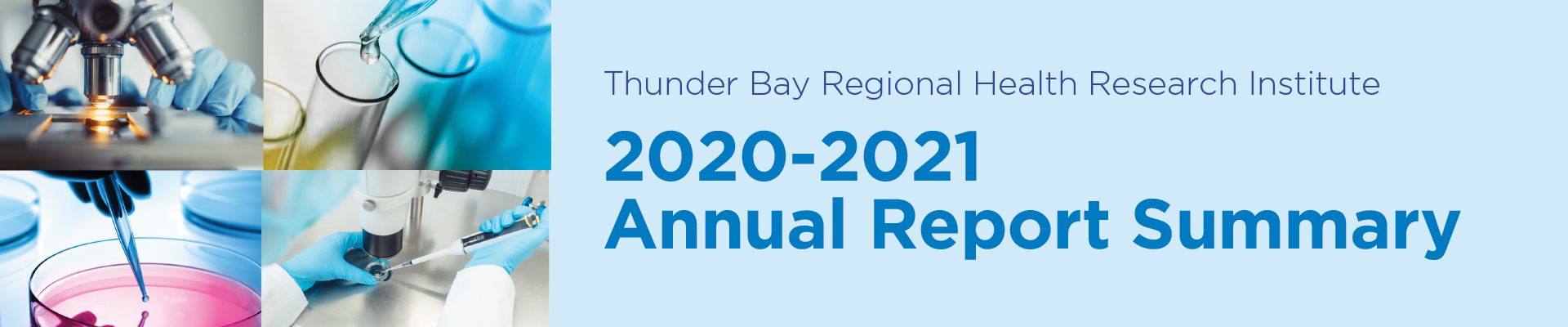 Thunder Bay Regional Health Research Institute

2020-2021
Annual Report Summary